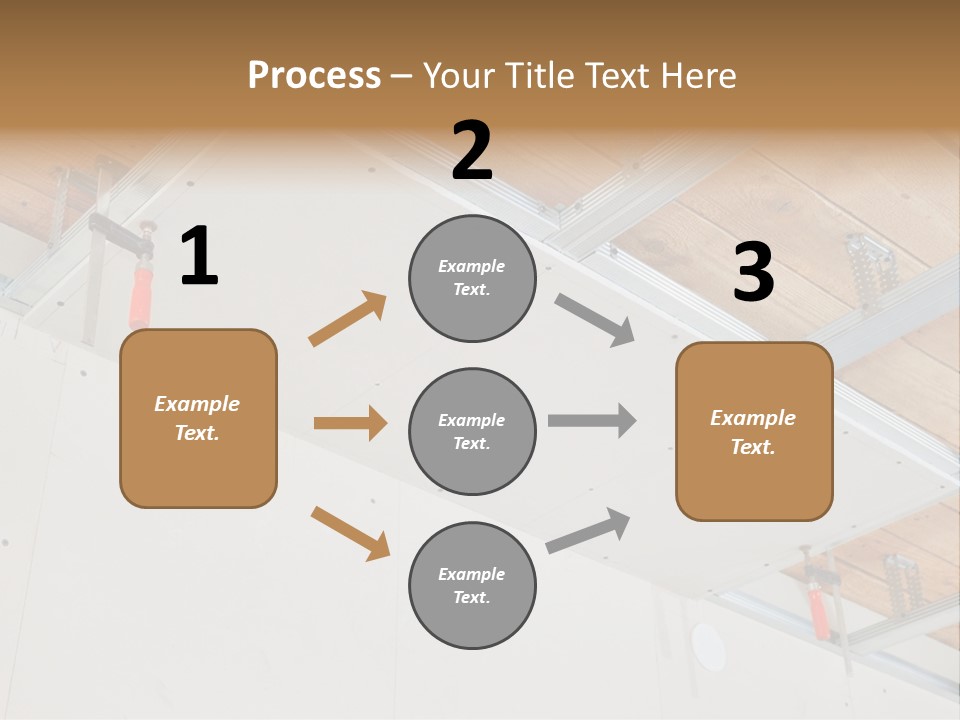 Process – Your Title Text Here

1

Example Text.

2

Example Text.

Example Text.

Example Text.

3

Example Text.